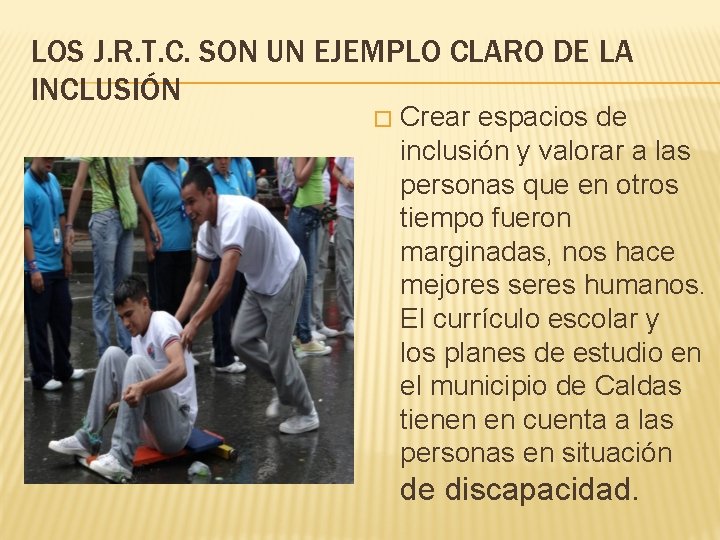 LOS J.R.T.C. SON UN EJEMPLO CLARO DE LA INCLUSIÓN

Crear espacios de inclusión y valorar a las personas que en otros tiempo fueron marginadas, nos hace mejores seres humanos. El currículo escolar y los planes de estudio en el municipio de Caldas tienen en cuenta a las personas en situación de discapacidad.